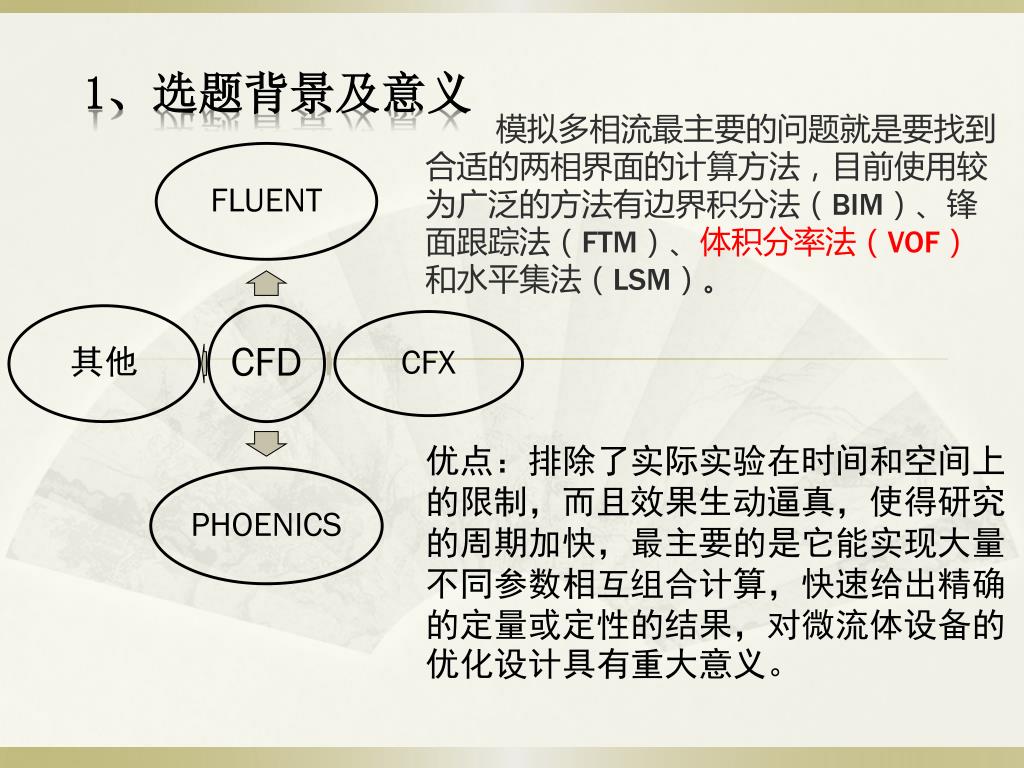 1、选题背景及意义

模拟多相流最主要的问题就是要找到合适的两相界面的计算方法，目前使用较为广泛的方法有边界积分法（BIM）、锋面跟踪法（FTM）、体积分率法（VOF）和水平集法（LSM）。

FLUENT

其他

CFD

CFX

PHOENICS

优点：排除了实际实验在时间和空间上的限制，而且效果生动逼真，使得研究的周期加快，最主要的是它能实现大量不同参数相互组合计算，快速给出精确的定量或定性的结果，对微流体设备的优化设计具有重大意义。